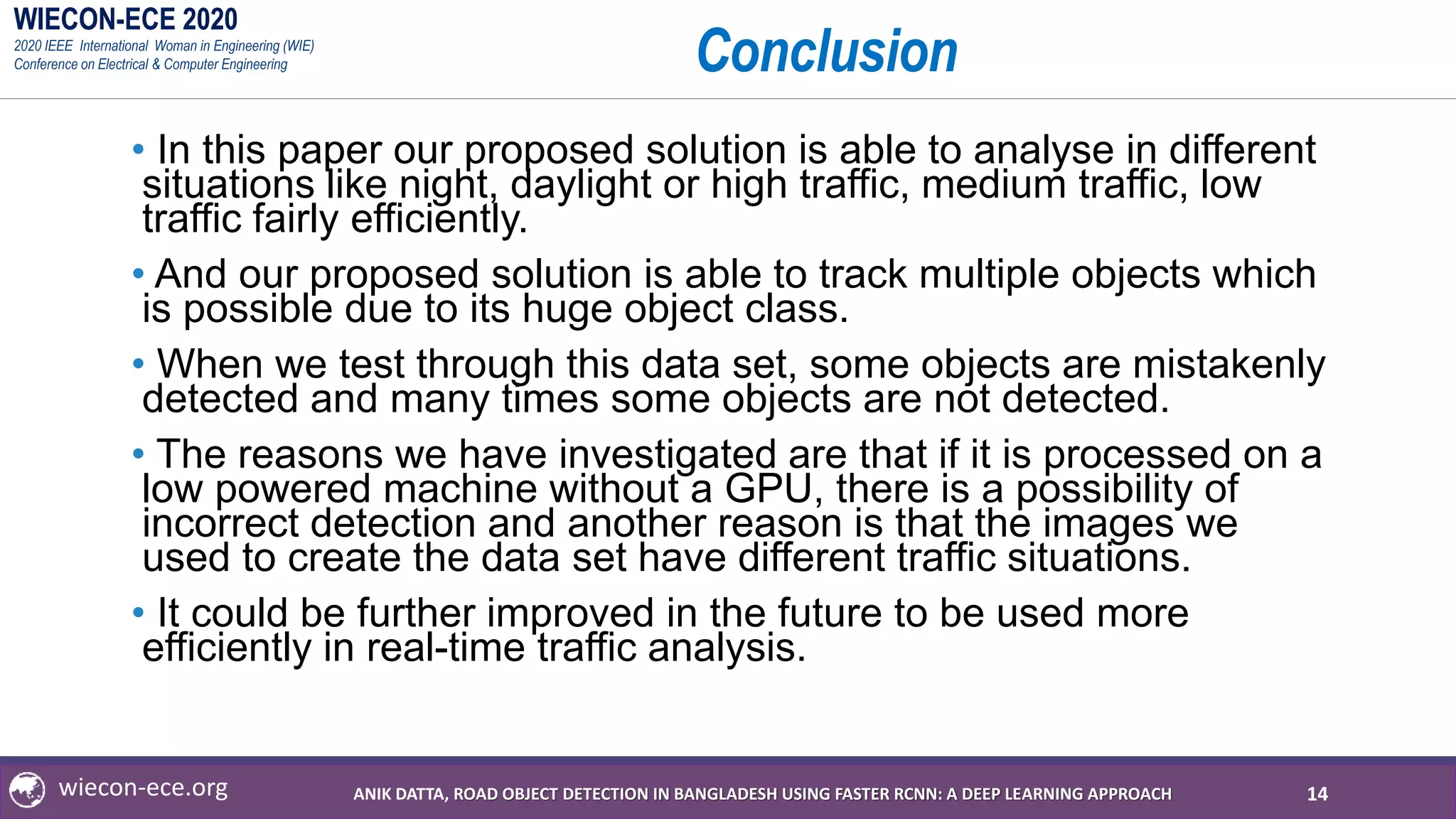 WIECON-ECE 2020
2020 IEEE International Woman in Engineering (WIE) Conference on Electrical & Computer Engineering

Conclusion

• In this paper our proposed solution is able to analyse in different situations like night, daylight or high traffic, medium traffic, low traffic fairly efficiently.

• And our proposed solution is able to track multiple objects which is possible due to its huge object class.

• When we test through this data set, some objects are mistakenly detected and many times some objects are not detected.

• The reasons we have investigated are that if it is processed on a low powered machine without a GPU, there is a possibility of incorrect detection and another reason is that the images we used to create the data set have different traffic situations.

• It could be further improved in the future to be used more efficiently in real-time traffic analysis.

wiecon-ece.org

ANIK DATTA, ROAD OBJECT DETECTION IN BANGLADESH USING FASTER RCNN: A DEEP LEARNING APPROACH

14